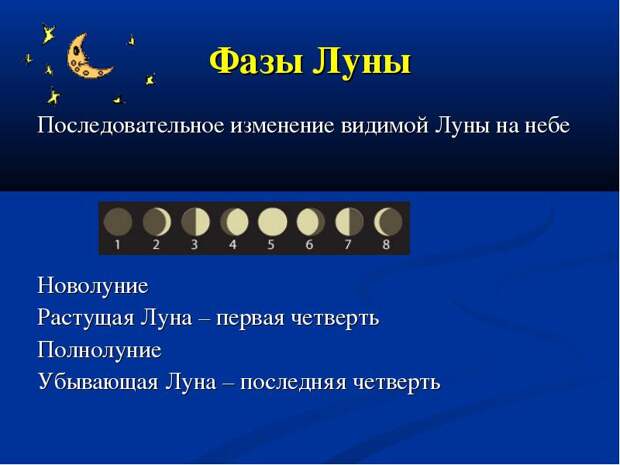 Фазы Луны

Последовательное изменение видимой Луны на небе

1 2 3 4 5 6 7 8

Новолуние
Растущая Луна – первая четверть
Полнолуние
Убывающая Луна – последняя четверть